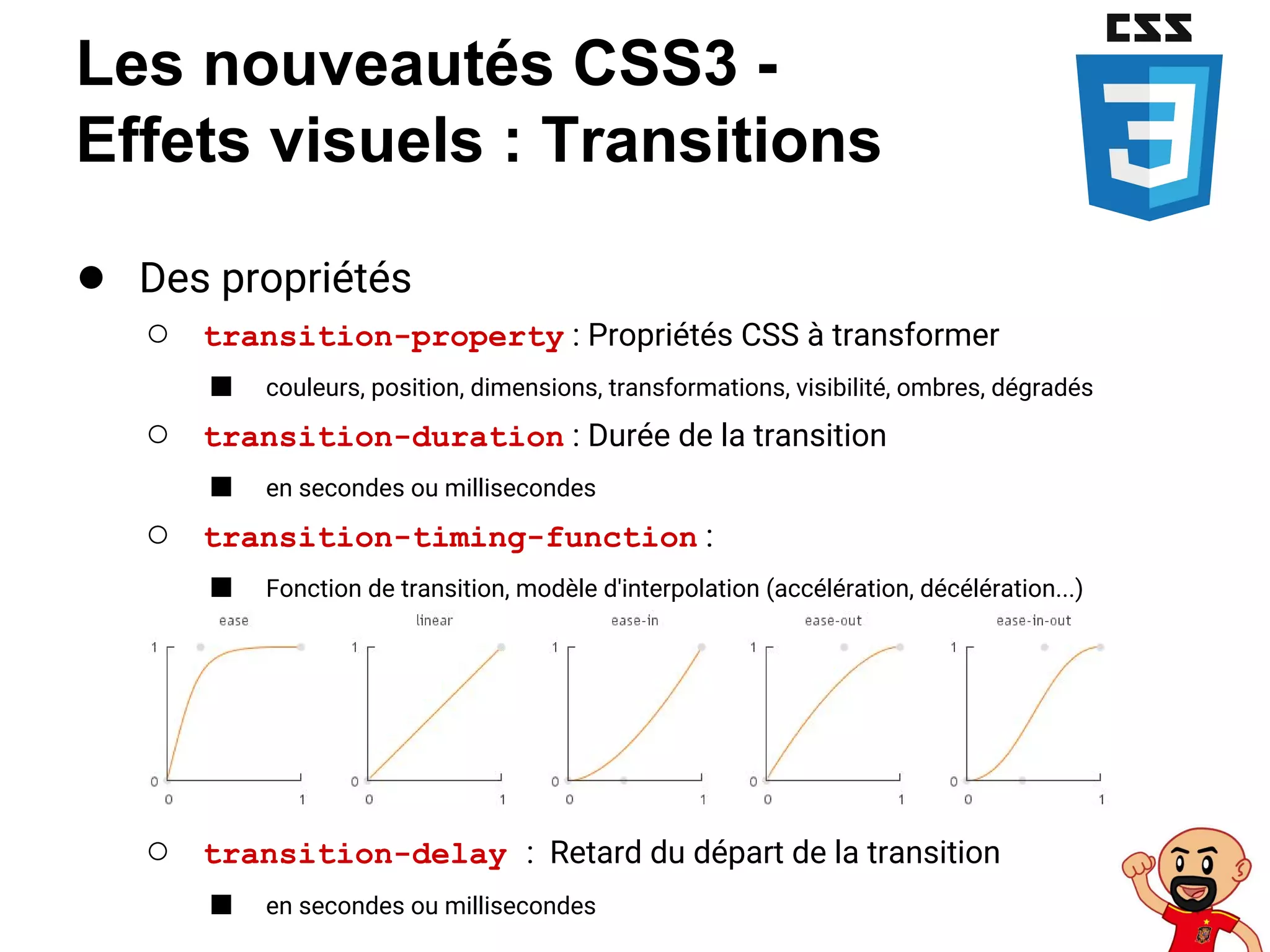 Les nouveautés CSS3 - Effets visuels : Transitions

CSS

3

● Des propriétés

○ transition-property : Propriétés CSS à transformer

■ couleurs, position, dimensions, transformations, visibilité, ombres, dégradés

○ transition-duration : Durée de la transition

■ en secondes ou millisecondes

○ transition-timing-function :

■ Fonction de transition, modèle d'interpolation (accélération, décélération...)

ease
1
0
0
1

linear
1
0
0
1

ease-in
1
0
0
1

ease-out
1
0
0
1

ease-in-out
1
0
0
1

○ transition-delay : Retard du départ de la transition

■ en secondes ou millisecondes